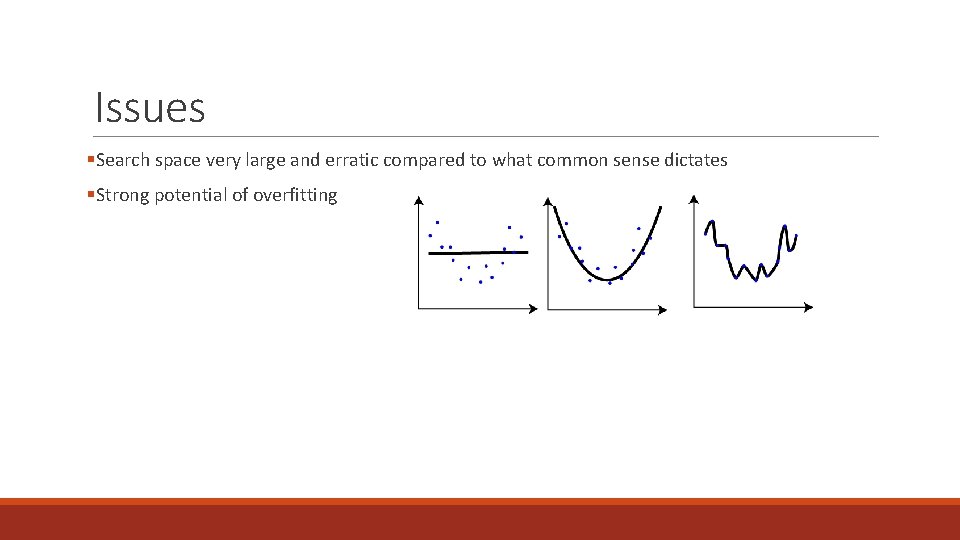 Issues

▪Search space very large and erratic compared to what common sense dictates

▪Strong potential of overfitting